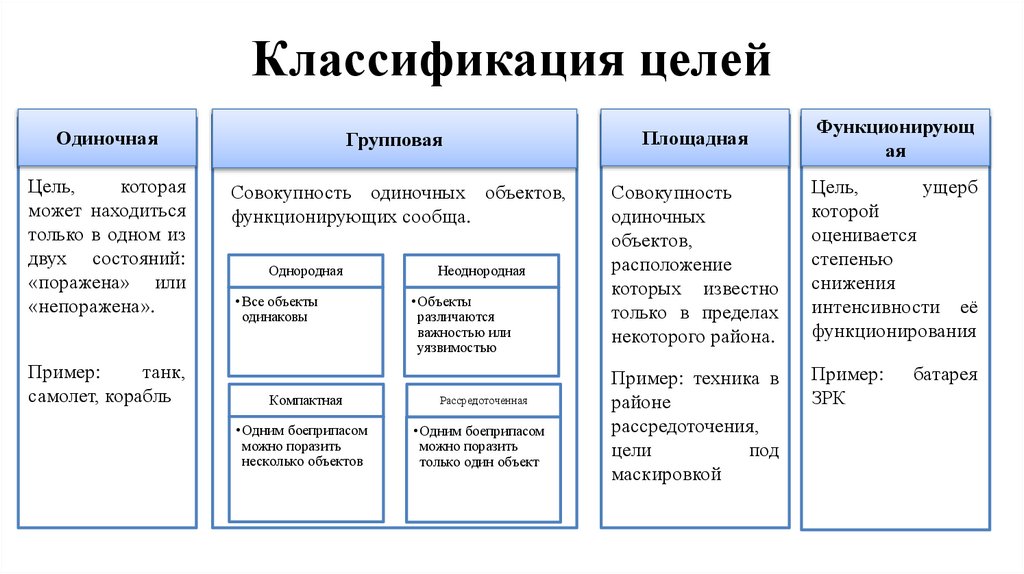 Классификация целей

Одиночная

Цель, которая может находиться только в одном из двух состояний: «поражена» или «непоражена».

Пример: танк, самолет, корабль

Групповая

Совокупность одиночных объектов, функционирующих сообща.

Однородная

• Все объекты одинаковы

Неоднородная

• Объекты различаются важностью или уязвимостью

Компактная

• Одним боеприпасом можно поразить несколько объектов

Рассредоточенная

• Одним боеприпасом можно поразить только один объект

Площадная

Совокупность одиночных объектов, расположение которых известно только в пределах некоторого района.

Пример: техника в районе рассредоточения, цели под маскировкой

Функционирующая

Цель, ущерб которой оценивается степенью снижения интенсивности её функционирования

Пример: батарея ЗРК